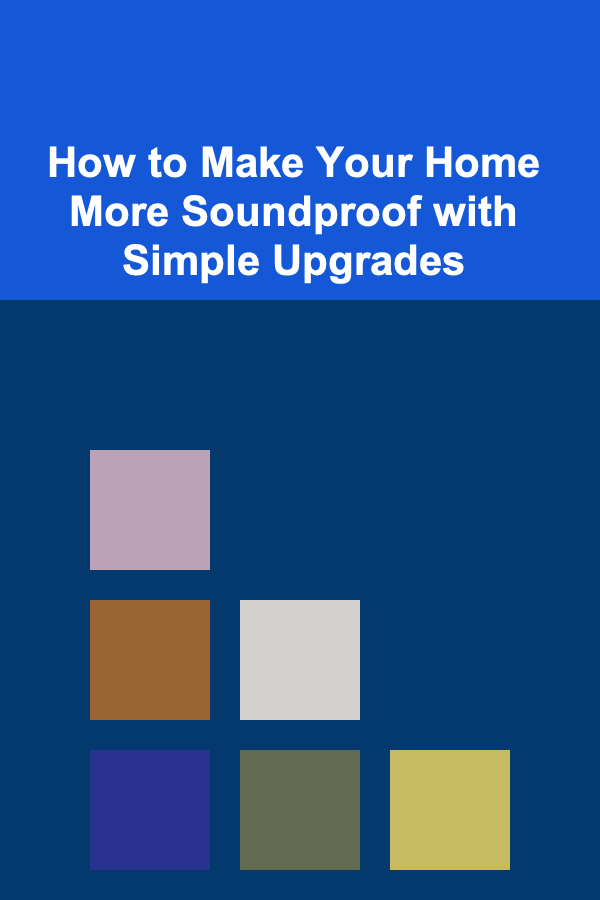 How to Make Your Home More Soundproof with Simple Upgrades